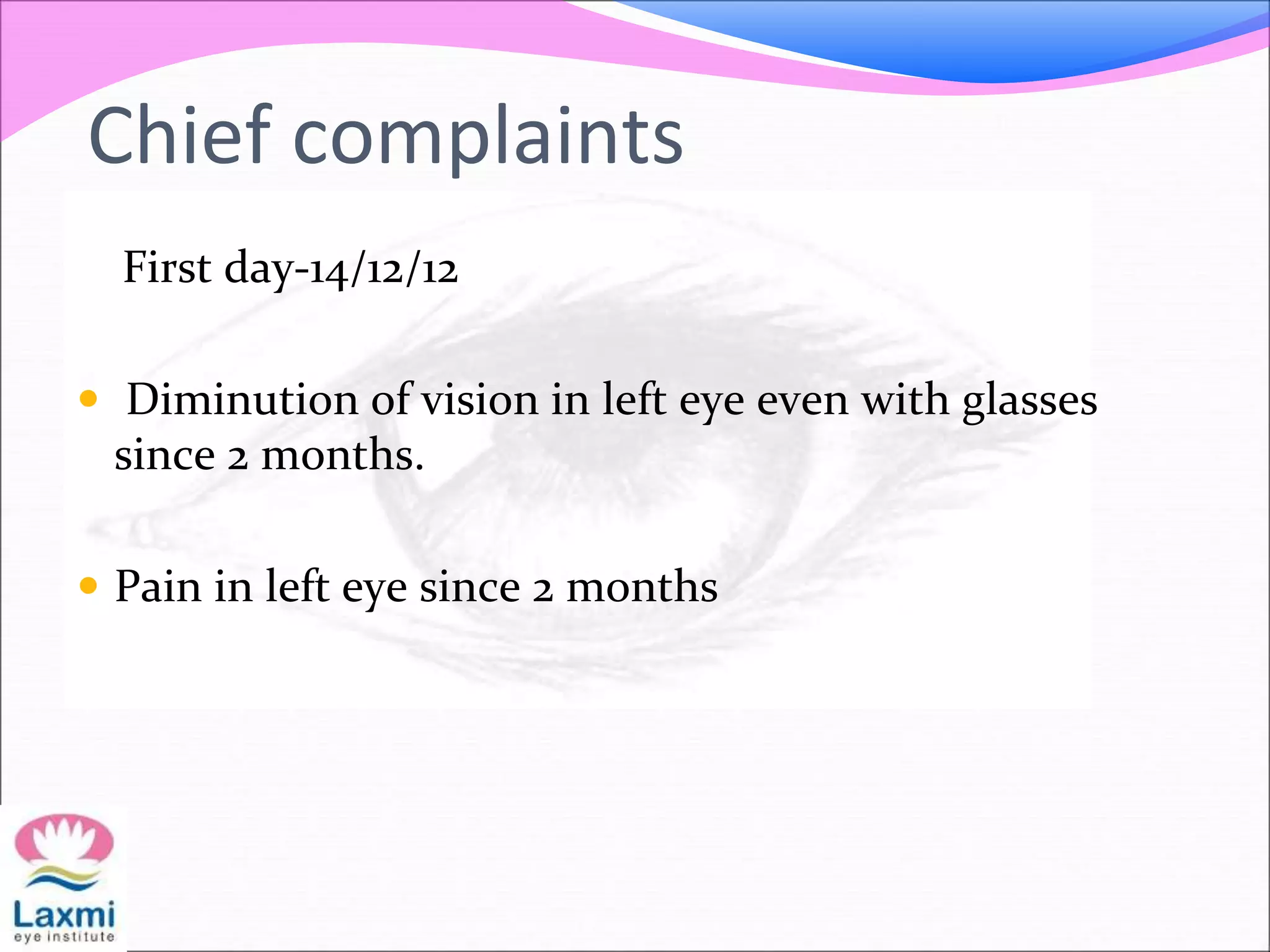 Chief complaints

First day-14/12/12

• Diminution of vision in left eye even with glasses since 2 months.

• Pain in left eye since 2 months

Laxmi
eye institute